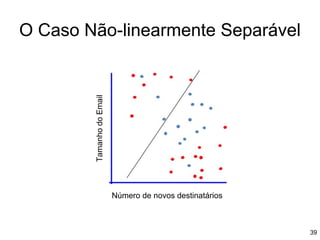 O Caso Não-linearmente Separável

Tamanho do Email

Número de novos destinatários

39